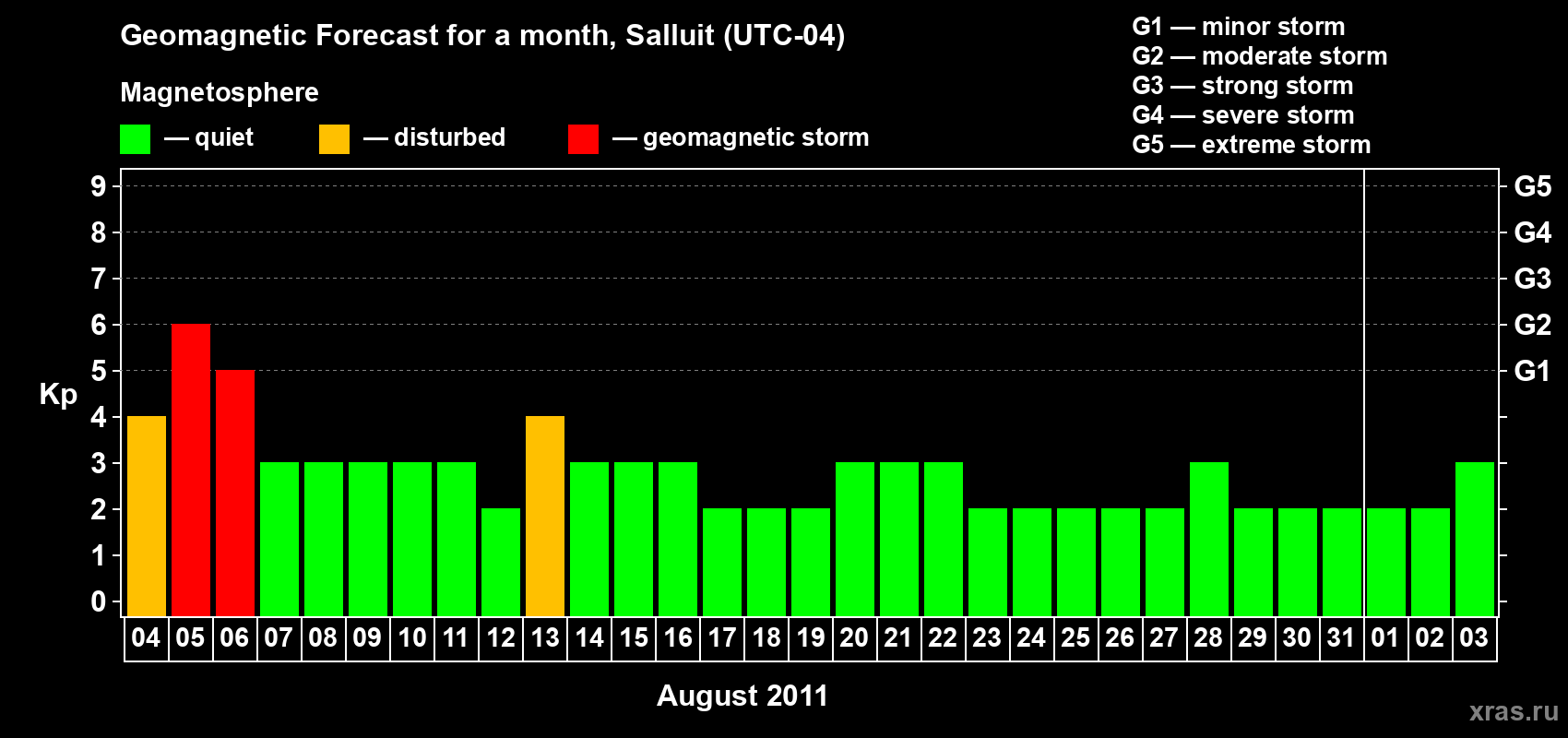 Geomagnetic Forecast for a month, Salluit (UTC-04)

Magnetosphere

— quiet — disturbed — geomagnetic storm

G1 — minor storm
G2 — moderate storm
G3 — strong storm
G4 — severe storm
G5 — extreme storm

Kp

9
8
7
6
5
4
3
2
1
0

G5
G4
G3
G2
G1

04 05 06 07 08 09 10 11 12 13 14 15 16 17 18 19 20 21 22 23 24 25 26 27 28 29 30 31 01 02 03

August 2011

xras.ru